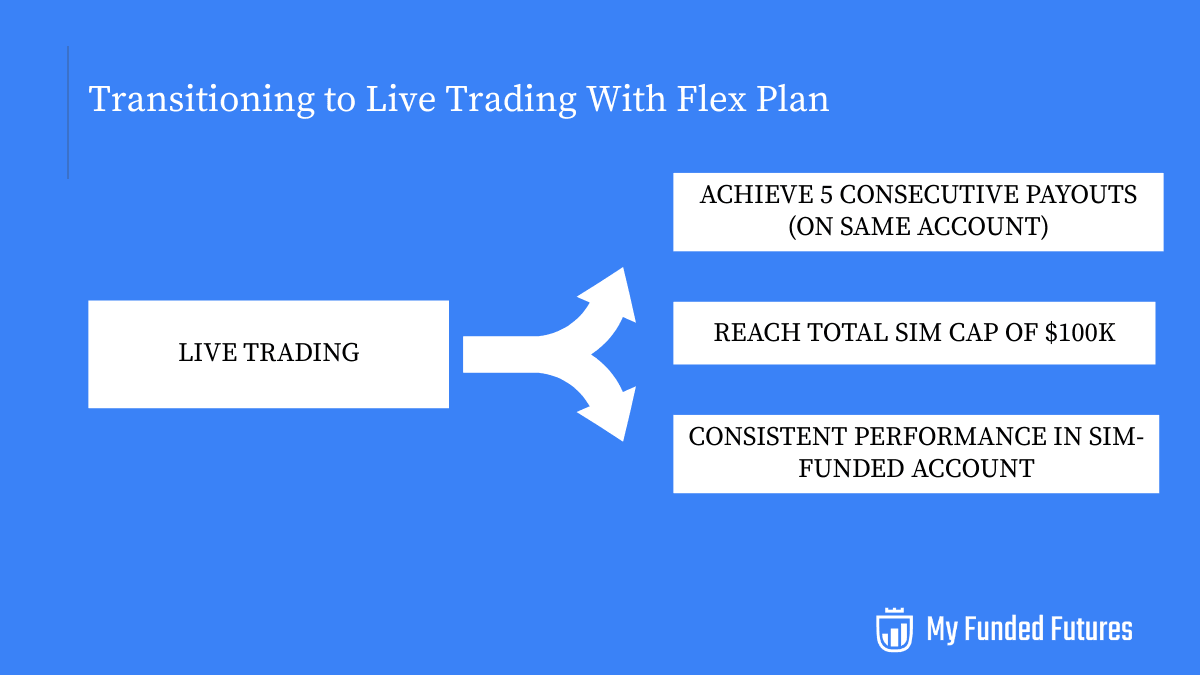 Transitioning to Live Trading With Flex Plan

LIVE TRADING

ACHIEVE 5 CONSECUTIVE PAYOUTS (ON SAME ACCOUNT)

REACH TOTAL SIM CAP OF $100K

CONSISTENT PERFORMANCE IN SIM-FUNDED ACCOUNT

My Funded Futures